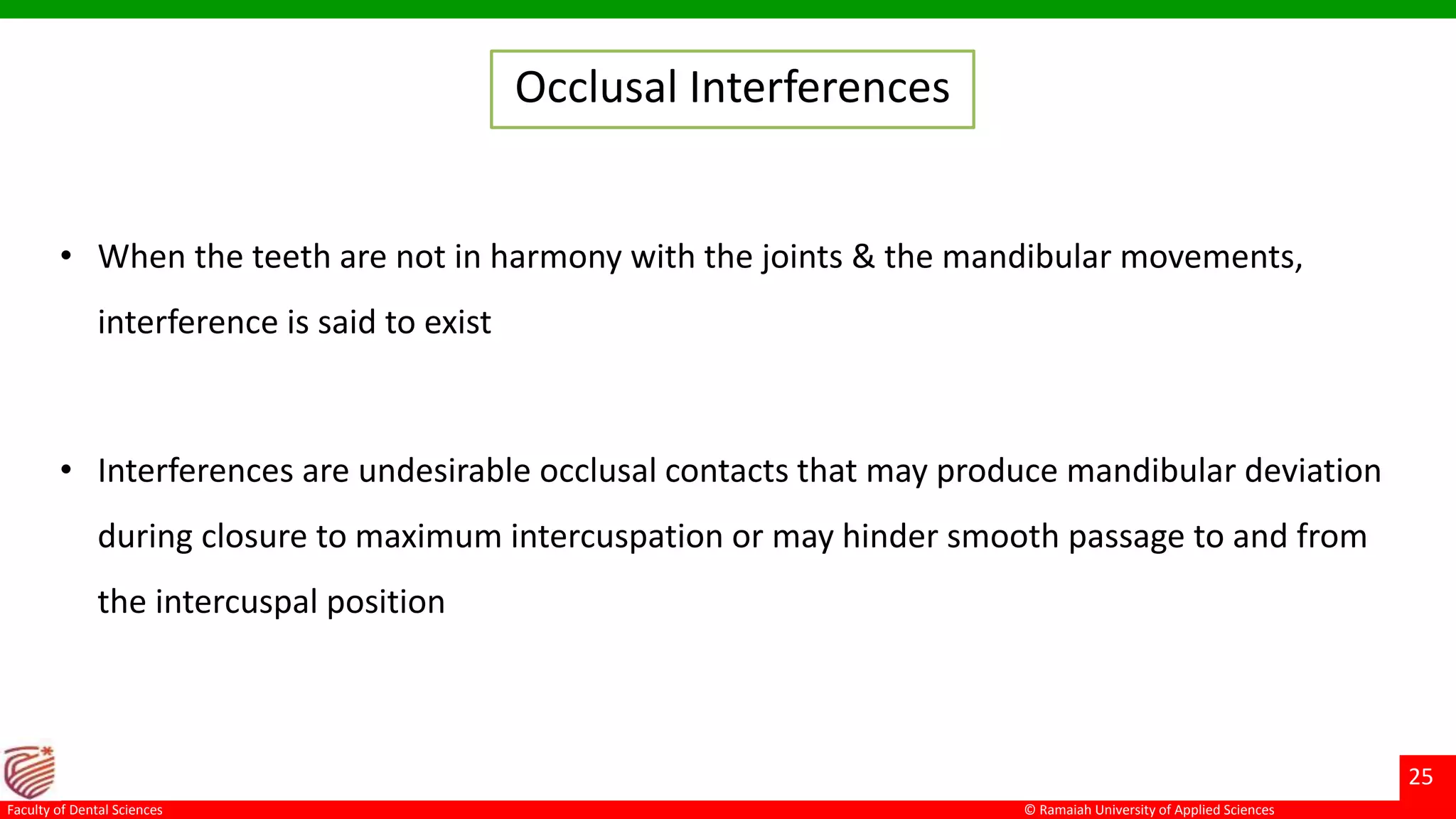 Occlusal Interferences

• When the teeth are not in harmony with the joints & the mandibular movements, interference is said to exist

• Interferences are undesirable occlusal contacts that may produce mandibular deviation during closure to maximum intercuspation or may hinder smooth passage to and from the intercuspal position

25

Faculty of Dental Sciences

© Ramaiah University of Applied Sciences